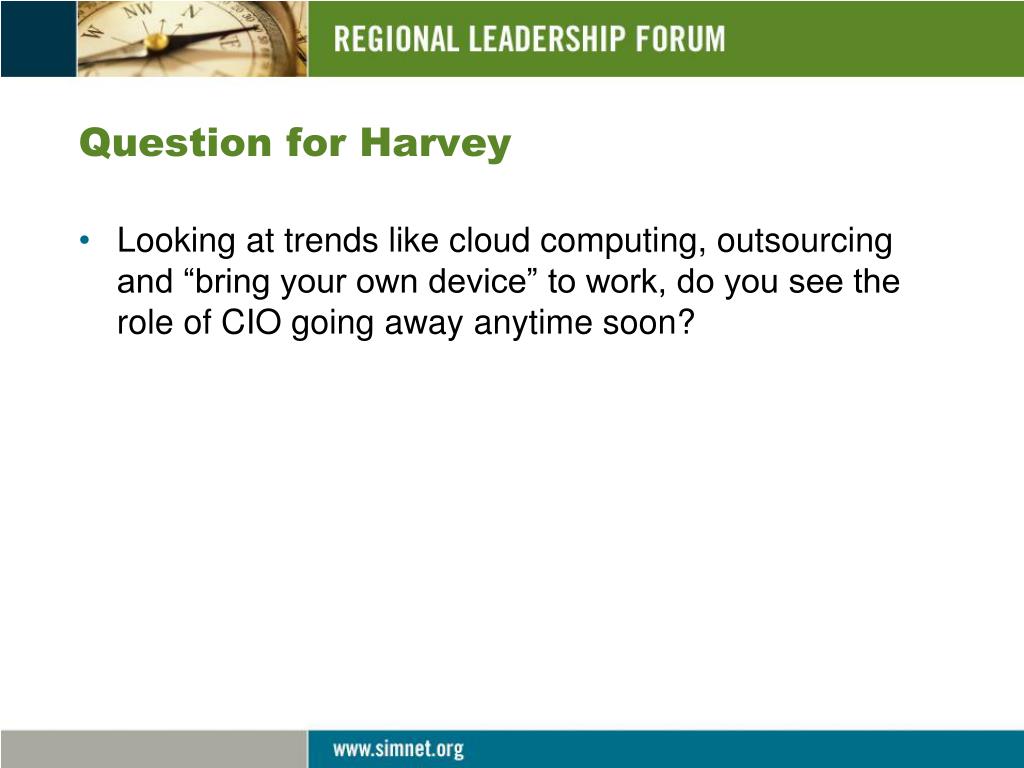 REGIONAL LEADERSHIP FORUM

Question for Harvey

• Looking at trends like cloud computing, outsourcing and “bring your own device” to work, do you see the role of CIO going away anytime soon?

www.simnet.org